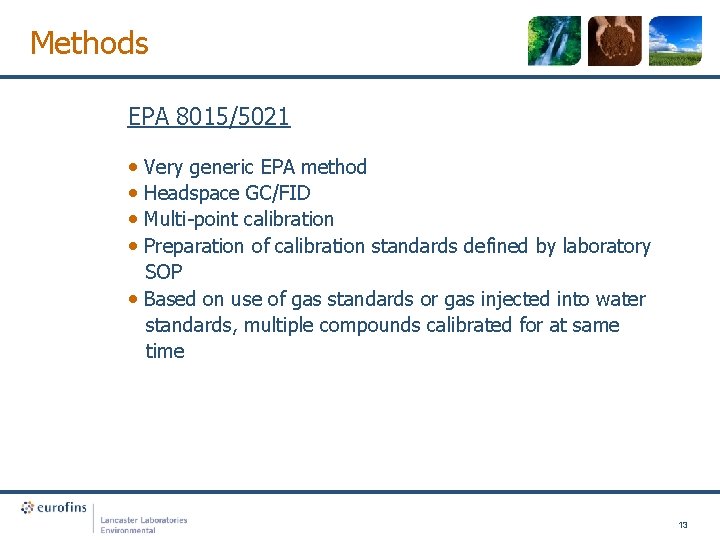 Methods

EPA 8015/5021

• Very generic EPA method
• Headspace GC/FID
• Multi-point calibration
• Preparation of calibration standards defined by laboratory SOP
• Based on use of gas standards or gas injected into water standards, multiple compounds calibrated for at same time

eurofins

Lancaster Laboratories Environmental

13